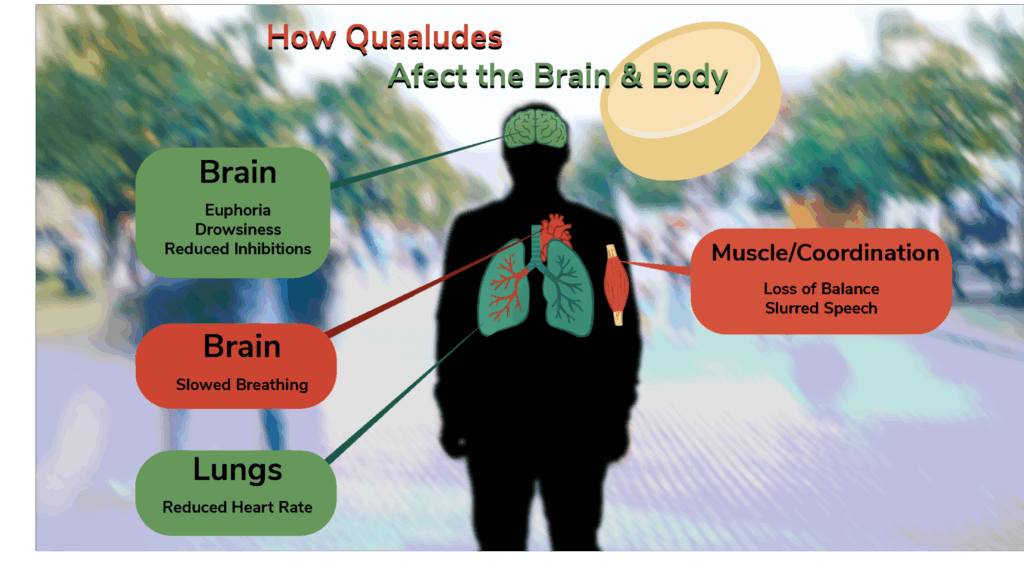 How Quaaludes
Afect the Brain & Body

Brain
Euphoria
Drowsiness
Reduced Inhibitions

Brain
Slowed Breathing

Lungs
Reduced Heart Rate

Muscle/Coordination
Loss of Balance
Slurred Speech